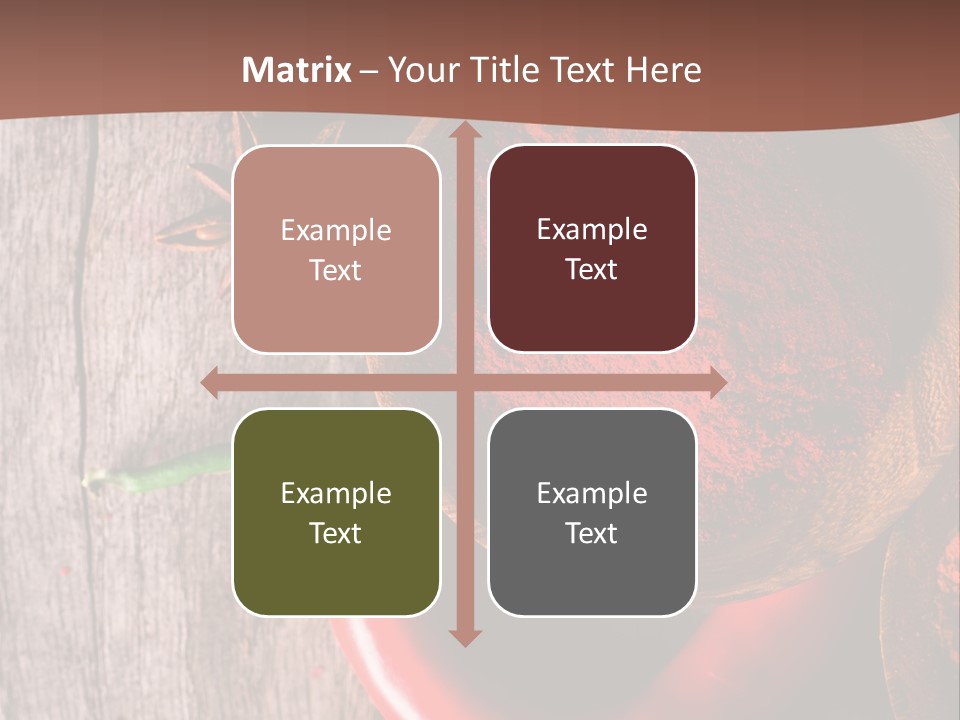 Matrix – Your Title Text Here

Example Text

Example Text

Example Text

Example Text